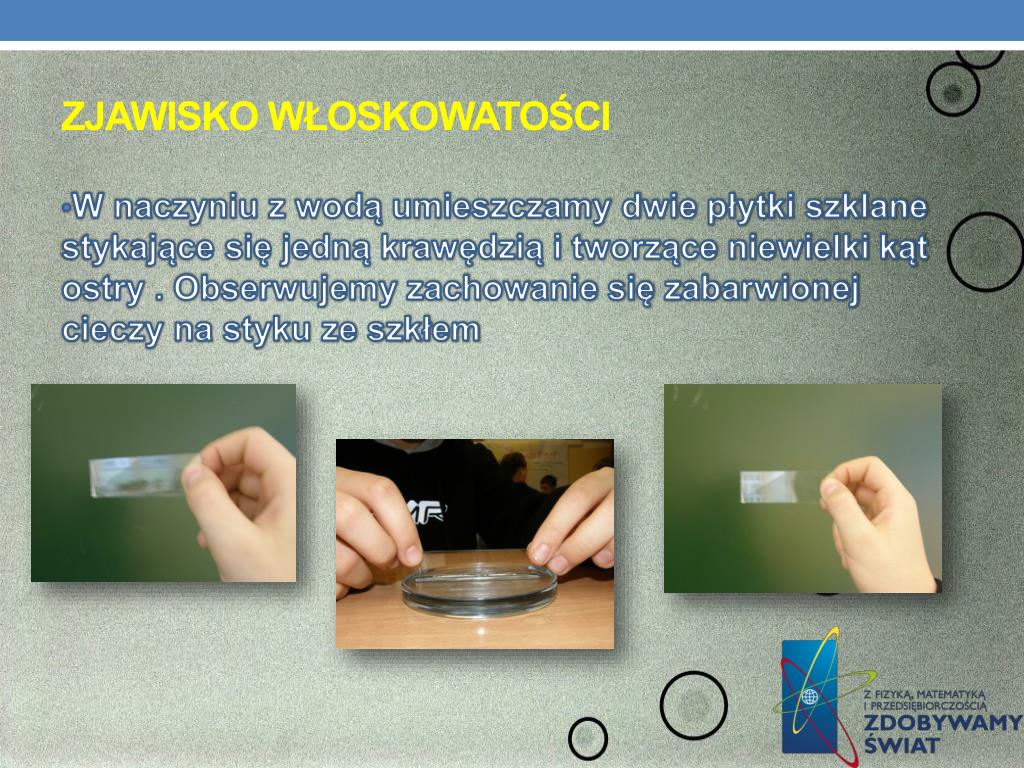 ZJAWISKO WŁOSKOWATOŚCI

•W naczyniu z wodą umieszczamy dwie płytki szklane stykające się jedną krawędzią i tworzące niewielki kąt ostry . Obserwujemy zachowanie się zabarwionej cieczy na styku ze szkłem

Z FIZYKĄ, MATEMATYKĄ I PRZEDSIĘBIORCZOŚCIĄ
ZDOBYWAMY ŚWIAT